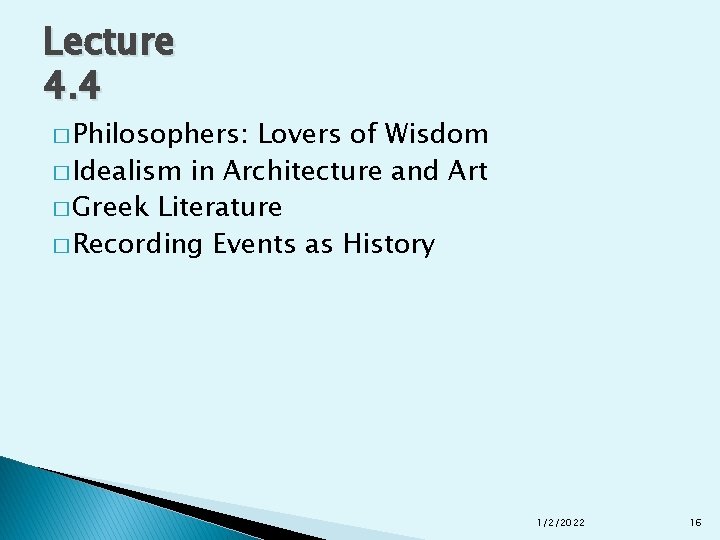 Lecture
4.4

□ Philosophers: Lovers of Wisdom
□ Idealism in Architecture and Art
□ Greek Literature
□ Recording Events as History

1/2/2022

16